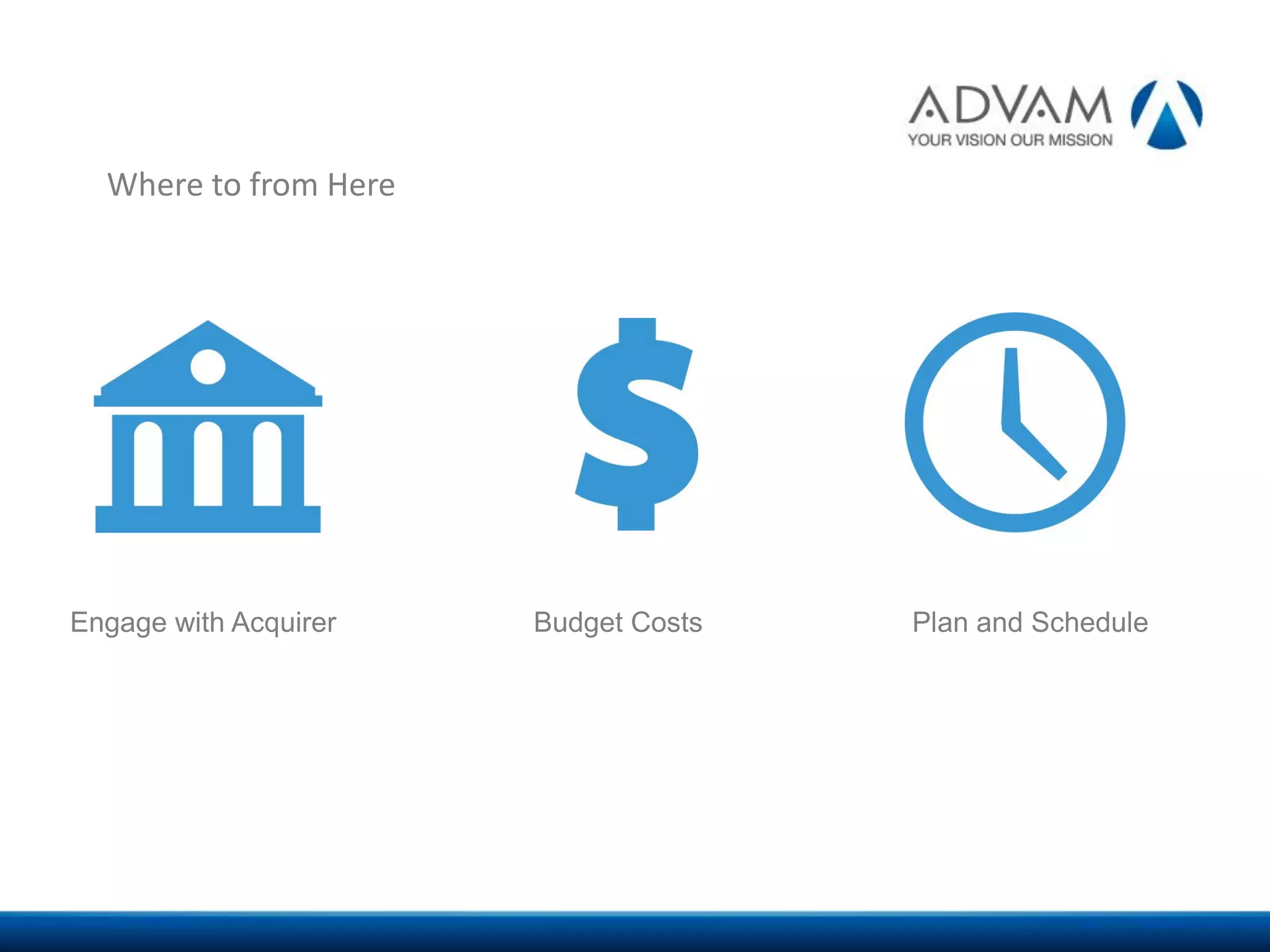 ADVAM
YOUR VISION OUR MISSION

Where to from Here

Engage with Acquirer

Budget Costs

Plan and Schedule